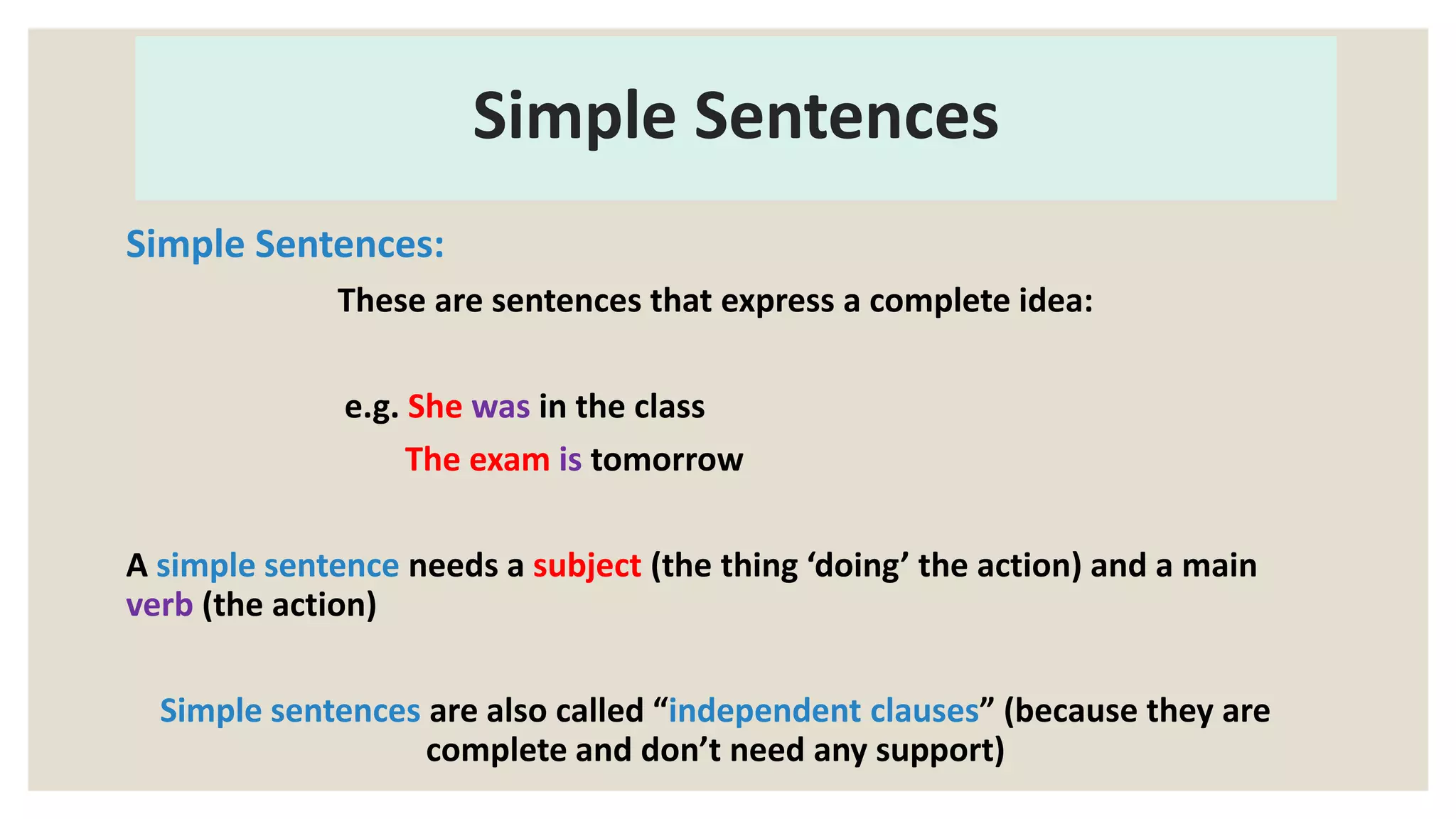 Simple Sentences

Simple Sentences:

These are sentences that express a complete idea:

e.g. She was in the class

The exam is tomorrow

A simple sentence needs a subject (the thing ‘doing’ the action) and a main verb (the action)

Simple sentences are also called “independent clauses” (because they are complete and don’t need any support)